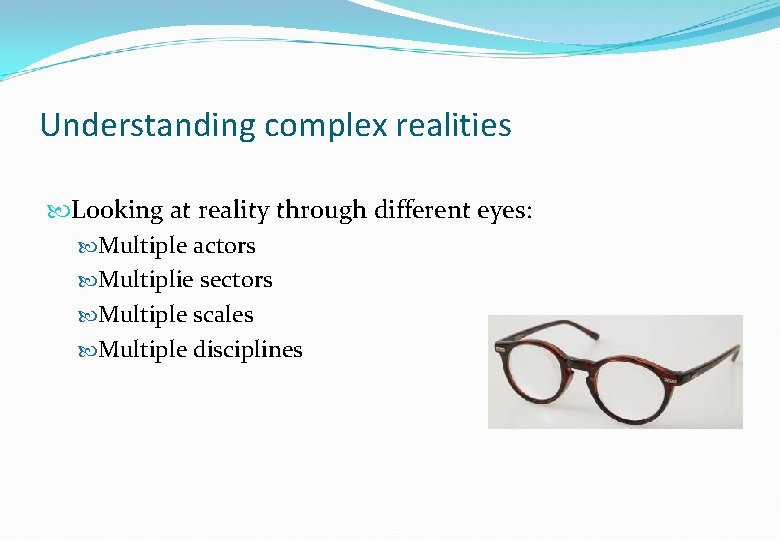 Understanding complex realities

Looking at reality through different eyes:

Multiple actors

Multiplie sectors

Multiple scales

Multiple disciplines